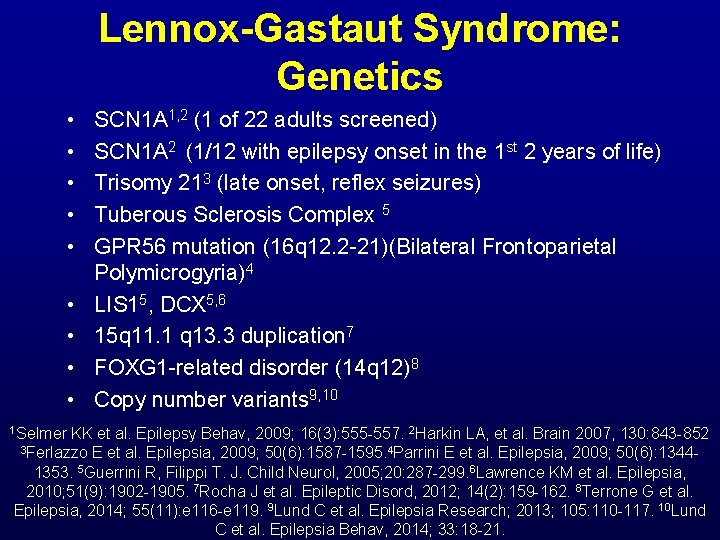 Lennox-Gastaut Syndrome: Genetics

• SCN1A$^{1,2}$ (1 of 22 adults screened)
• SCN1A$^{2}$ (1/12 with epilepsy onset in the 1$^{st}$ 2 years of life)
• Trisomy 21$^{3}$ (late onset, reflex seizures)
• Tuberous Sclerosis Complex $^{5}$
• GPR56 mutation (16q12.2-21)(Bilateral Frontoparietal Polymicrogyria)$^{4}$
• LIS1$^{5}$, DCX$^{5,6}$
• 15q11.1 q13.3 duplication$^{7}$
• FOXG1-related disorder (14q12)$^{8}$
• Copy number variants$^{9,10}$

$^{1}$Selmer KK et al. Epilepsy Behav, 2009; 16(3):555-557. $^{2}$Harkin LA, et al. Brain 2007, 130:843-852 $^{3}$Ferlazzo E et al. Epilepsia, 2009; 50(6):1587-1595.$^{4}$Parrini E et al. Epilepsia, 2009; 50(6):1344-1353. $^{5}$Guerrini R, Filippi T. J. Child Neurol, 2005;20:287-299.$^{6}$Lawrence KM et al. Epilepsia, 2010;51(9):1902-1905. $^{7}$Rocha J et al. Epileptic Disord, 2012; 14(2):159-162. $^{8}$Terrone G et al. Epilepsia, 2014; 55(11):e116-e119. $^{9}$Lund C et al. Epilepsia Research; 2013; 105:110-117. $^{10}$Lund C et al. Epilepsia Behav, 2014; 33:18-21.